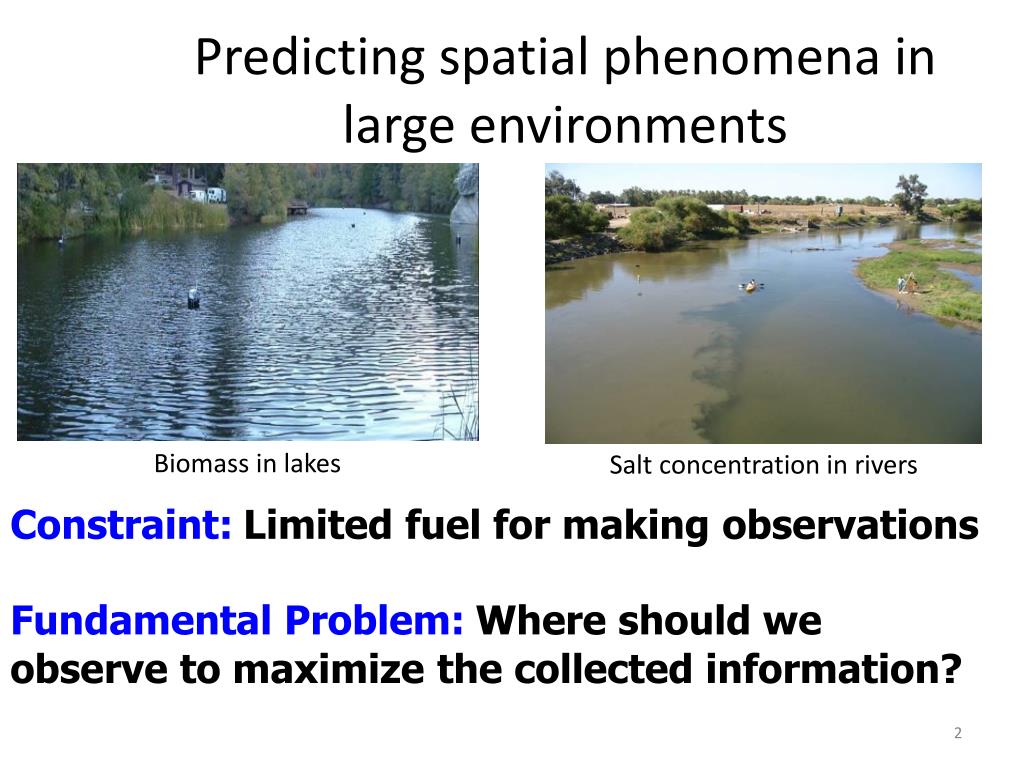 Predicting spatial phenomena in large environments

Biomass in lakes

Salt concentration in rivers

Constraint: Limited fuel for making observations

Fundamental Problem: Where should we observe to maximize the collected information?

2